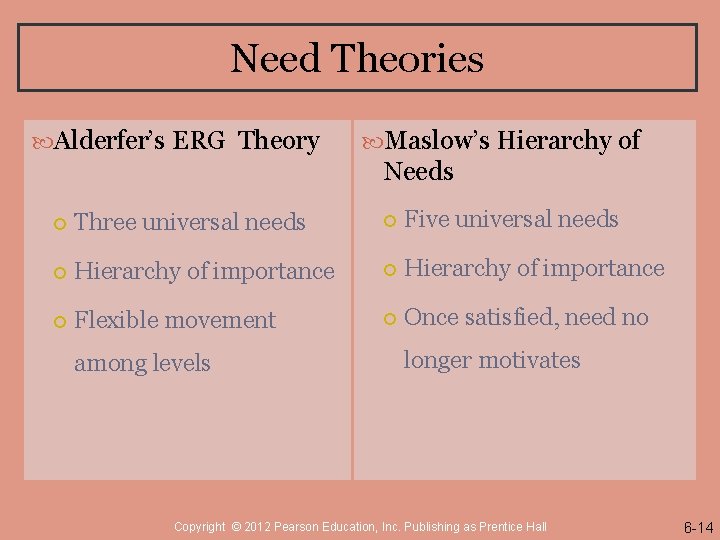 Need Theories

Alderfer's ERG Theory

Three universal needs

Hierarchy of importance

Flexible movement among levels

Maslow's Hierarchy of Needs

Five universal needs

Hierarchy of importance

Once satisfied, need no longer motivates

Copyright © 2012 Pearson Education, Inc. Publishing as Prentice Hall

6-14